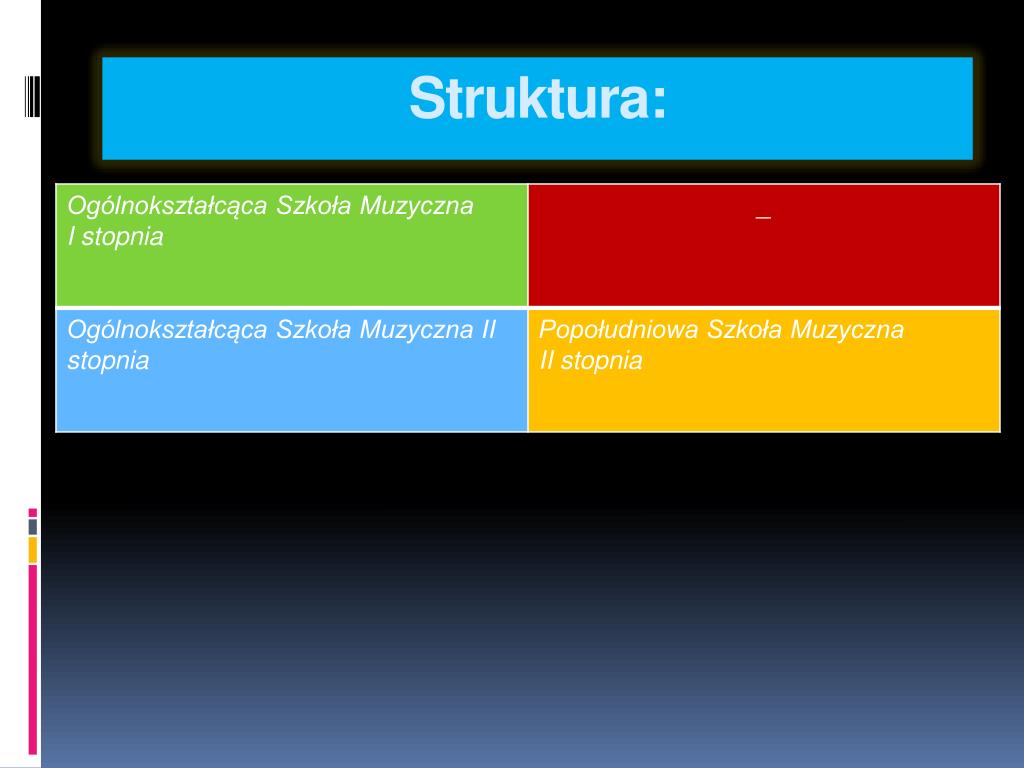 Struktura:

| Ogólnokształcąca Szkoła Muzyczna I stopnia | – |
|---|---|
| Ogólnokształcąca Szkoła Muzyczna II stopnia | Popołudniowa Szkoła Muzyczna II stopnia |